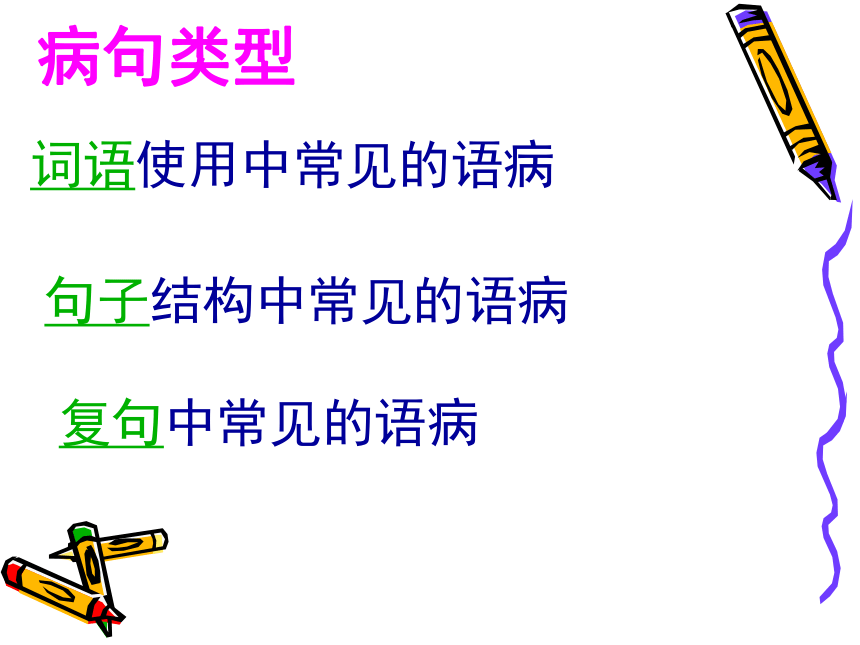 病句类型

词语使用中常见的语病

句子结构中常见的语病

复句中常见的语病